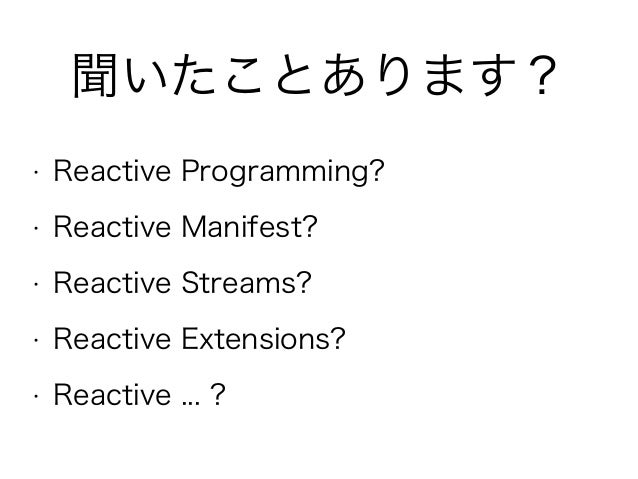 聞いたことあります？

· Reactive Programming?

· Reactive Manifest?

· Reactive Streams?

· Reactive Extensions?

· Reactive … ?